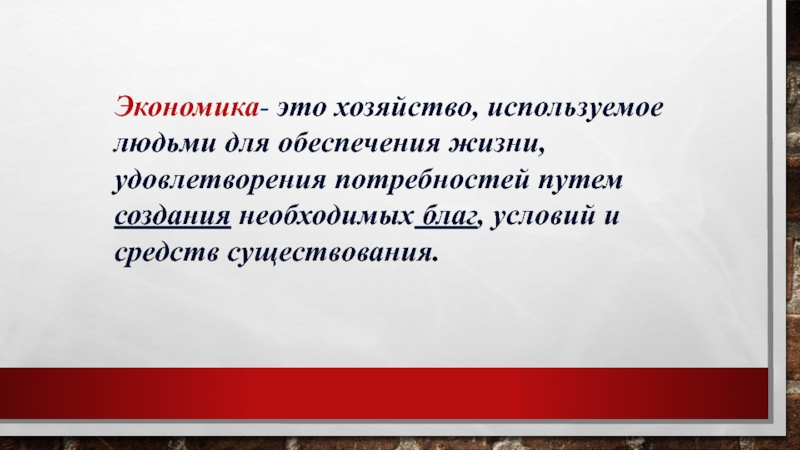 Экономика- это хозяйство, используемое людьми для обеспечения жизни, удовлетворения потребностей путем создания необходимых благ, условий и средств существования.